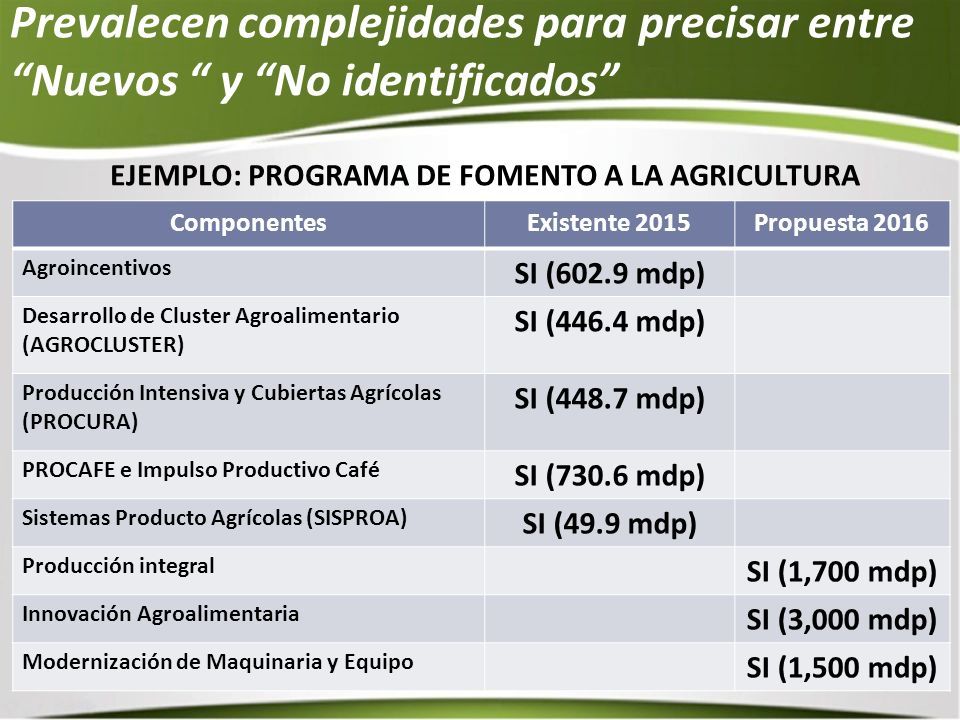 Prevalecen complejidades para precisar entre “Nuevos “ y “No identificados”

EJEMPLO: PROGRAMA DE FOMENTO A LA AGRICULTURA

| Componentes | Existente 2015 | Propuesta 2016 |
|---|---|---|
| Agroincentivos | SI (602.9 mdp) | |
| Desarrollo de Cluster Agroalimentario (AGROCLUSTER) | SI (446.4 mdp) | |
| Producción Intensiva y Cubiertas Agrícolas (PROCURA) | SI (448.7 mdp) | |
| PROCAFE e Impulso Productivo Café | SI (730.6 mdp) | |
| Sistemas Producto Agrícolas (SISPROA) | SI (49.9 mdp) | |
| Producción integral | | SI (1,700 mdp) |
| Innovación Agroalimentaria | | SI (3,000 mdp) |
| Modernización de Maquinaria y Equipo | | SI (1,500 mdp) |